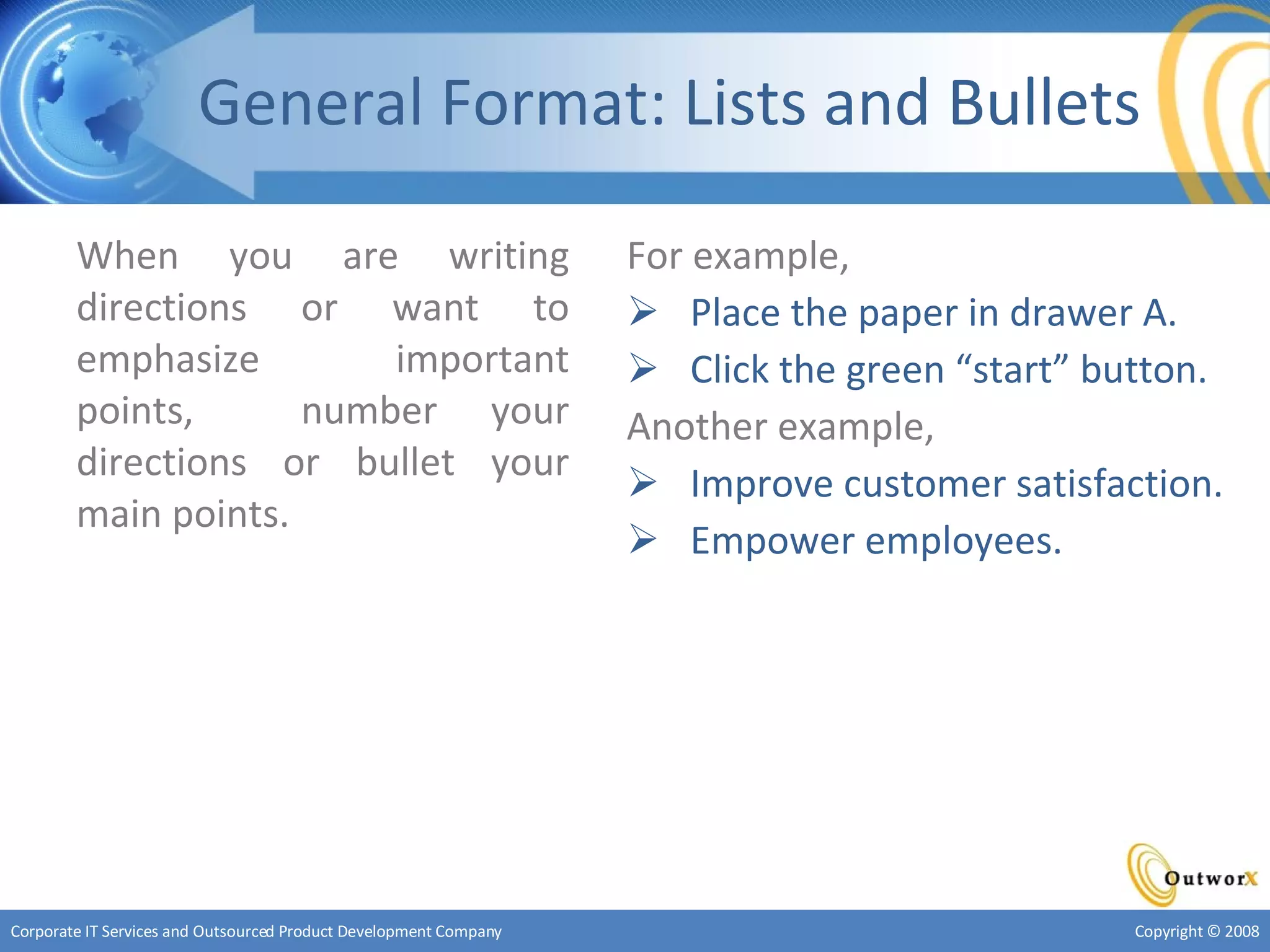 General Format: Lists and Bullets

When you are writing directions or want to emphasize important points, number your directions or bullet your main points.

For example,

➢ Place the paper in drawer A.

➢ Click the green “start” button.

Another example,

➢ Improve customer satisfaction.

➢ Empower employees.

OutworX

Corporate IT Services and Outsourced Product Development Company

Copyright © 2008